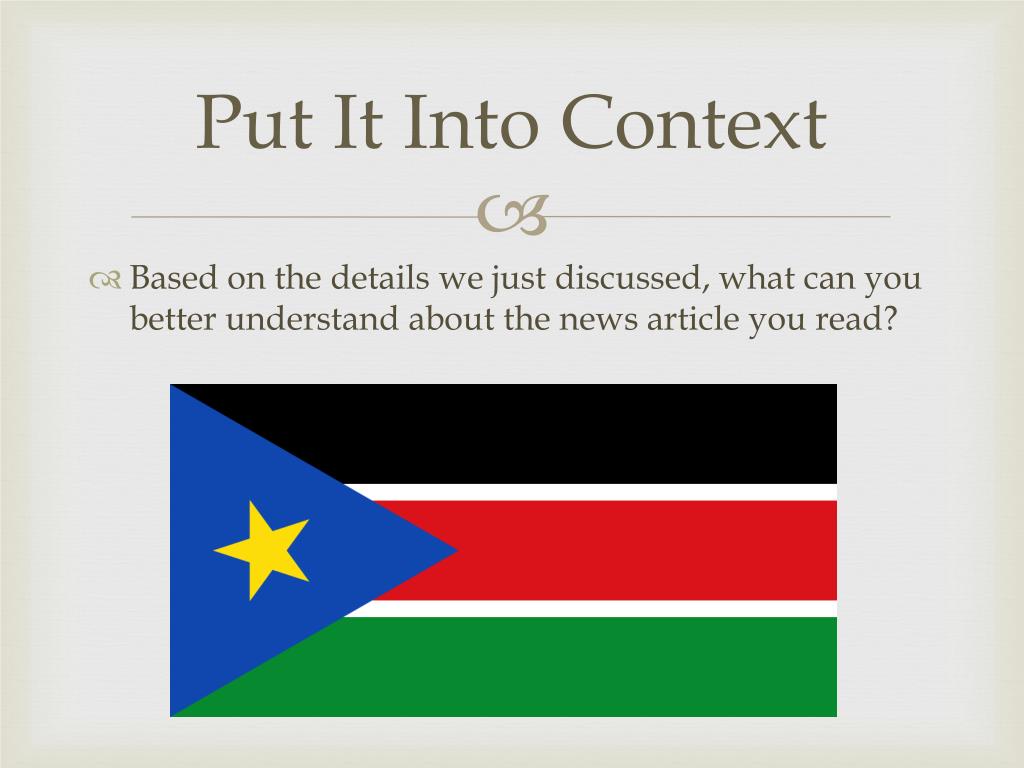 Put It Into Context

Based on the details we just discussed, what can you better understand about the news article you read?